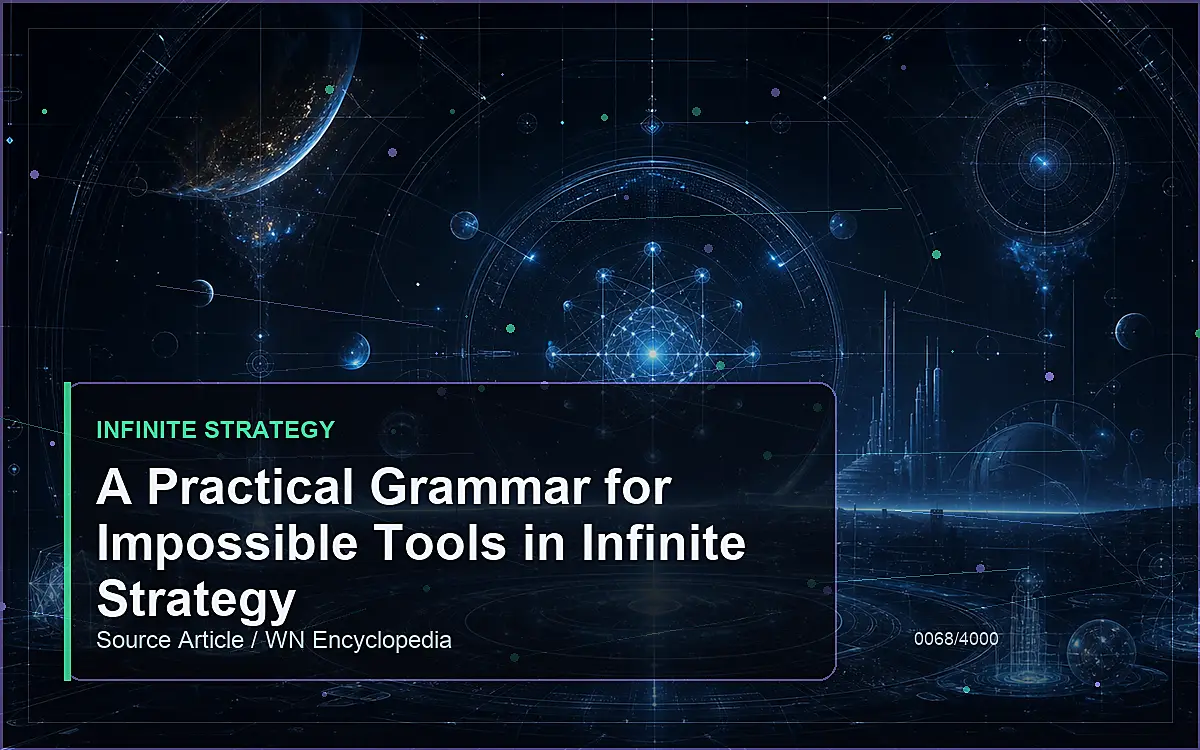 INFINITE STRATEGY

A Practical Grammar for Impossible Tools in Infinite Strategy

Source Article / WN Encyclopedia

0068/4000